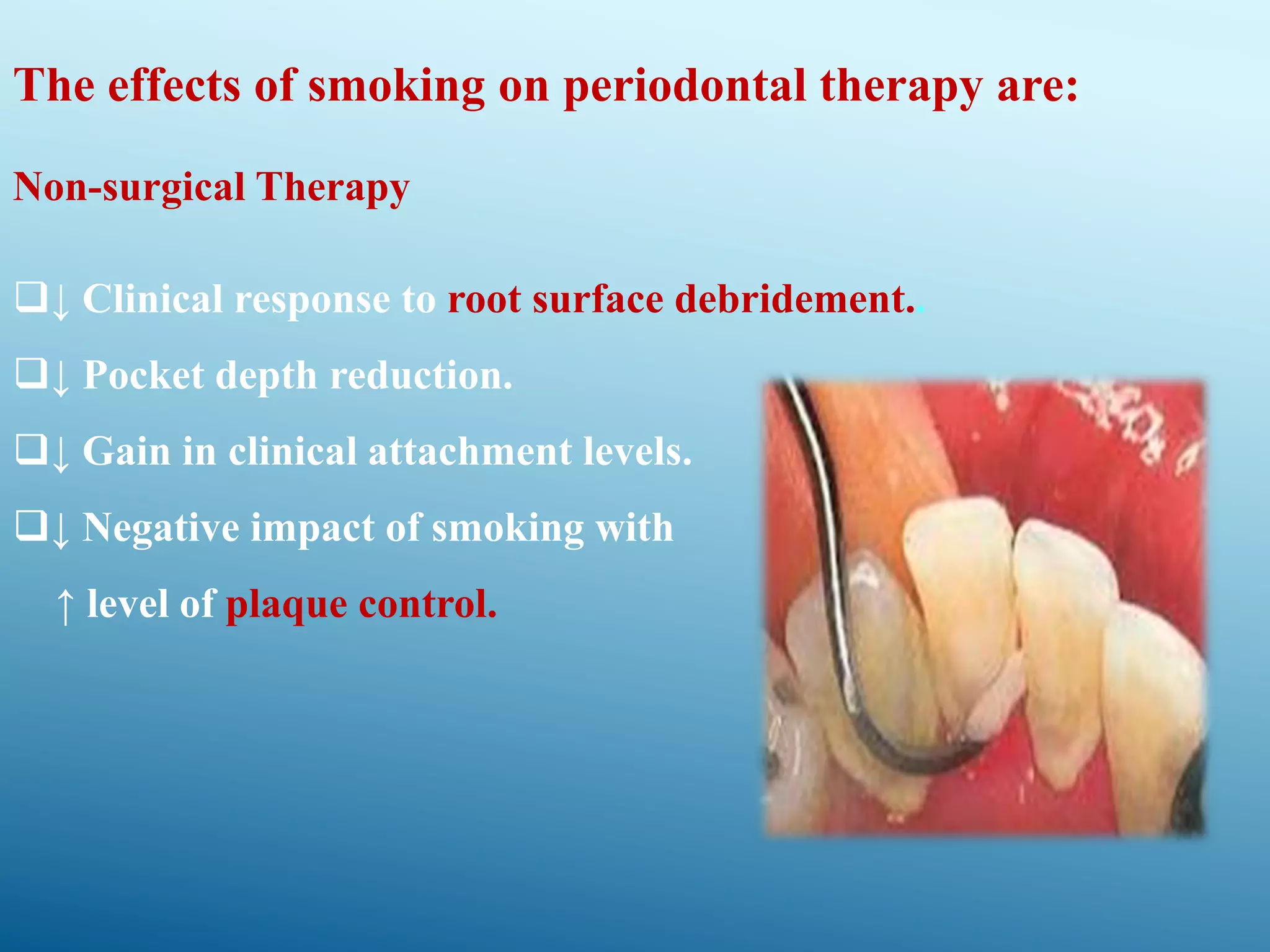 The effects of smoking on periodontal therapy are:

Non-surgical Therapy

❑↓ Clinical response to root surface debridement..

❑↓ Pocket depth reduction.

❑↓ Gain in clinical attachment levels.

❑↓ Negative impact of smoking with ↑ level of plaque control.